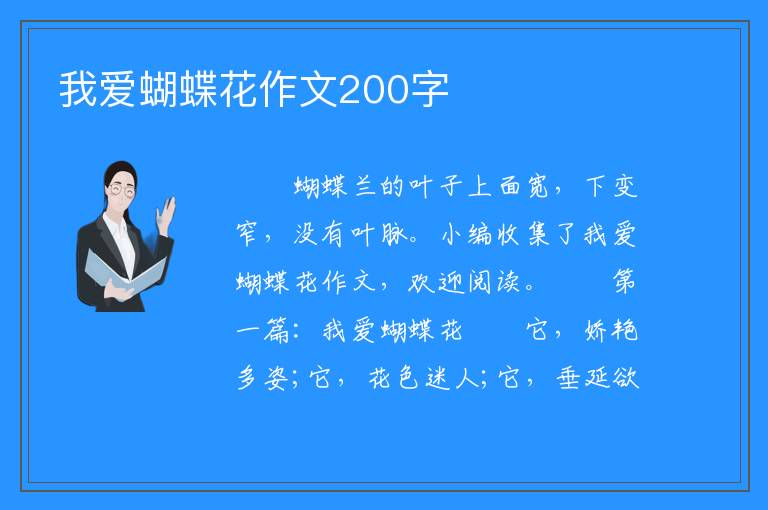 我爱蝴蝶花作文200字

蝴蝶兰的叶子上面宽，下变窄，没有叶脉。小编收集了我爱蝴蝶花作文，欢迎阅读。　　第一篇：我爱蝴蝶花　　它，娇艳多姿;它，花色迷人;它，垂延欲